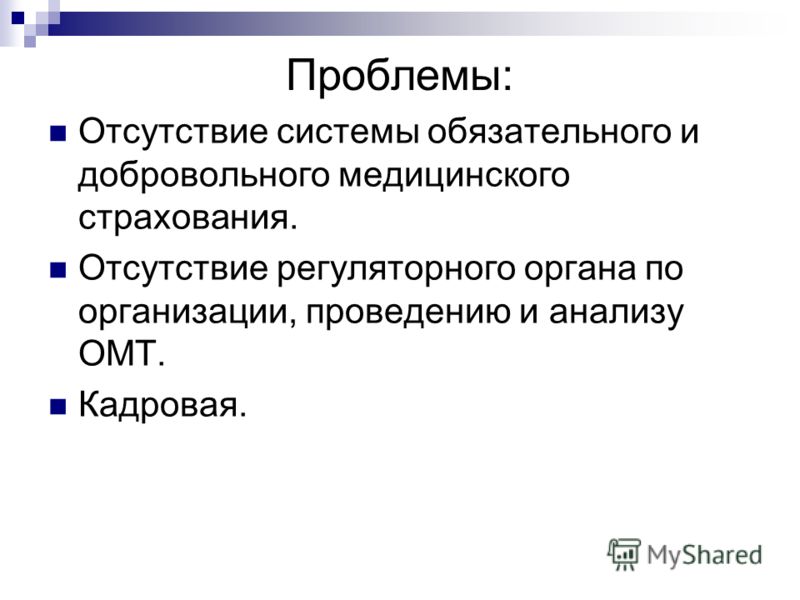 Проблемы:

Отсутствие системы обязательного и добровольного медицинского страхования.

Отсутствие регуляторного органа по организации, проведению и анализу ОМТ.

Кадровая.

MyShared